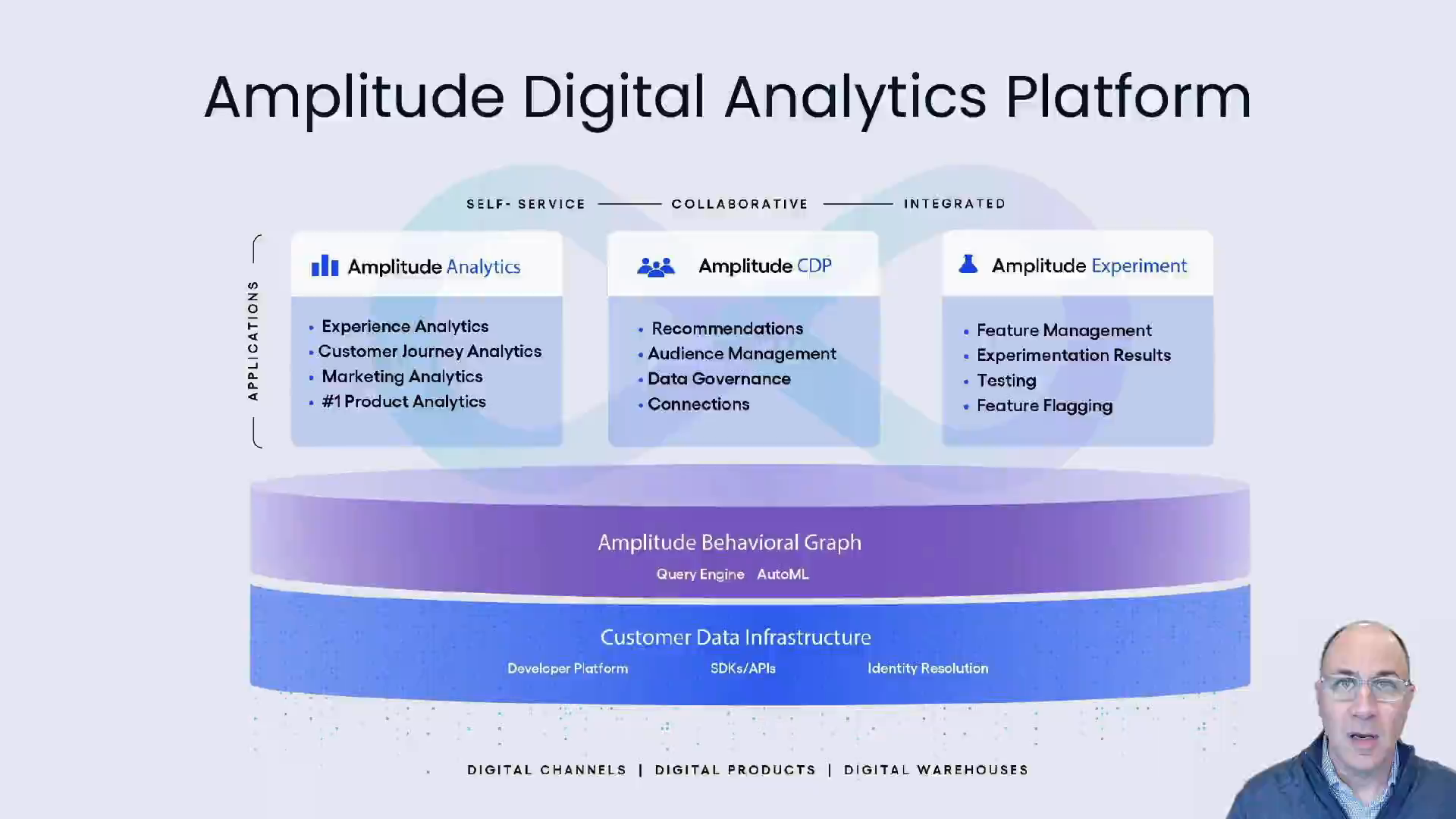 Amplitude Digital Analytics Platform

SELF- SERVICE — COLLABORATIVE — INTEGRATED

APPLICATIONS

Amplitude Analytics
• Experience Analytics
• Customer Journey Analytics
• Marketing Analytics
• #1 Product Analytics

Amplitude CDP
• Recommendations
• Audience Management
• Data Governance
• Connections

Amplitude Experiment
• Feature Management
• Experimentation Results
• Testing
• Feature Flagging

Amplitude Behavioral Graph
Query Engine AutoML

Customer Data Infrastructure
Developer Platform SDKs/APIs Identity Resolution

DIGITAL CHANNELS | DIGITAL PRODUCTS | DIGITAL WAREHOUSES